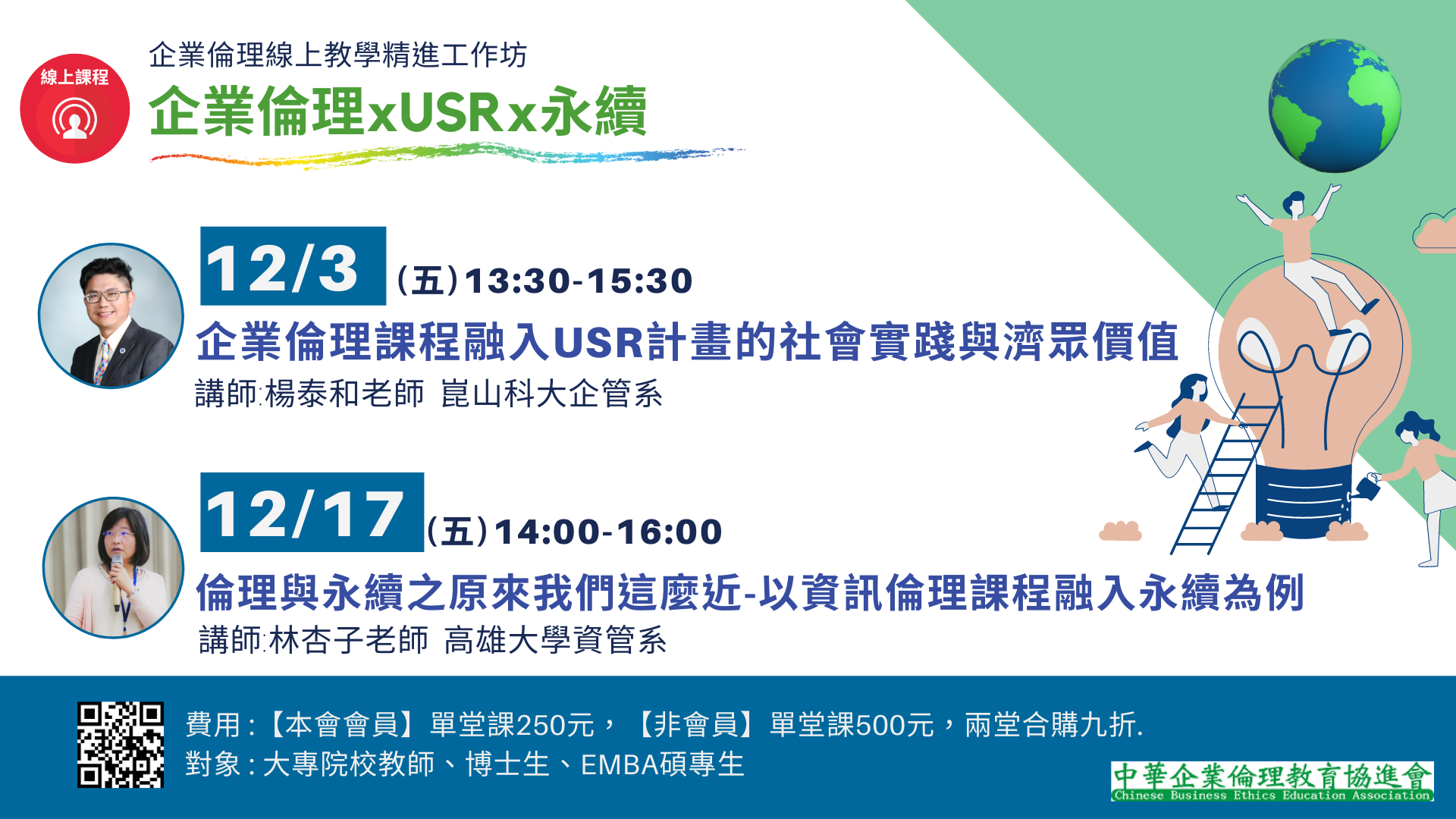 線上課程

企業倫理線上教學精進工作坊

企業倫理xUSRx永續

12/3 (五)13:30-15:30

企業倫理課程融入USR計畫的社會實踐與濟眾價值

講師:楊泰和老師 崑山科大企管系

12/17 (五)14:00-16:00

倫理與永續之原來我們這麼近-以資訊倫理課程融入永續為例

講師:林杏子老師 高雄大學資管系

費用:【本會會員】單堂課250元，【非會員】單堂課500元，兩堂合購九折.
對象:大專院校教師、博士生、EMBA碩專生

中華企業倫理教育協進會
Chinese Business Ethics Education Association